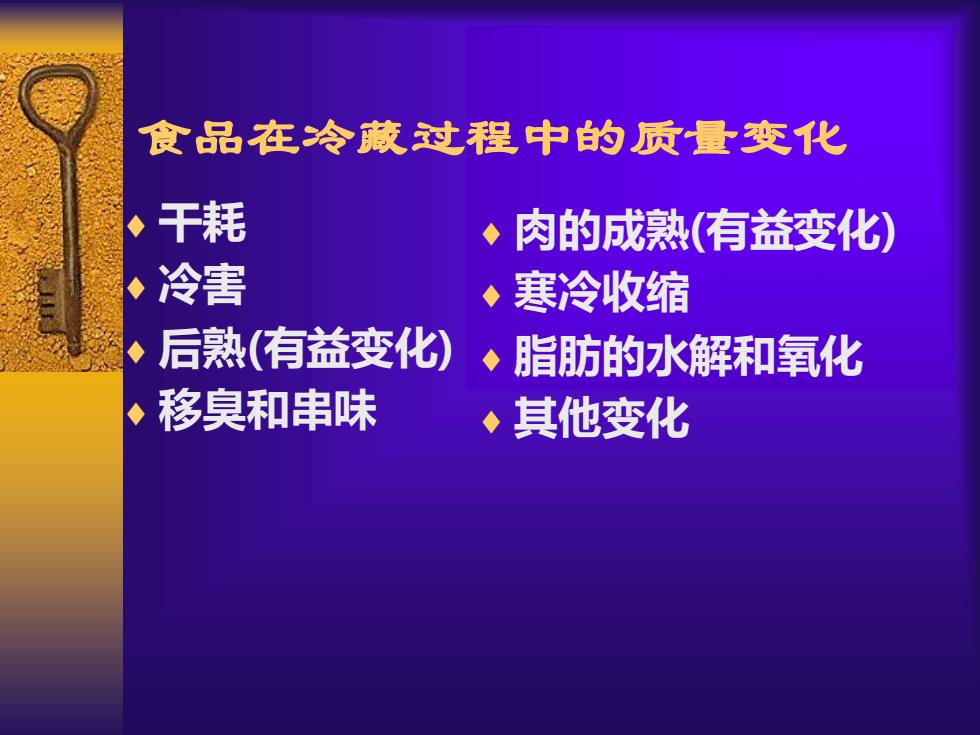 食品在冷藏过程中的质量变化

♦ 干耗
♦ 冷害
♦ 后熟(有益变化)
♦ 移臭和串味

♦ 肉的成熟(有益变化)
♦ 寒冷收缩
♦ 脂肪的水解和氧化
♦ 其他变化